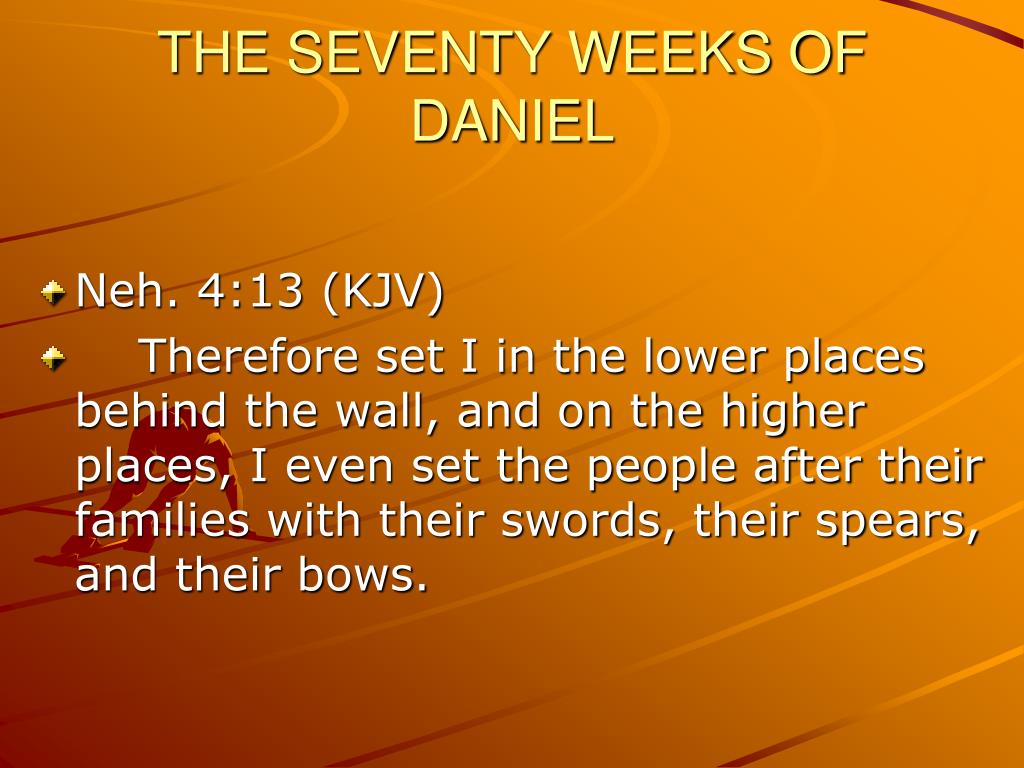 THE SEVENTY WEEKS OF DANIEL

Neh. 4:13 (KJV)

Therefore set I in the lower places behind the wall, and on the higher places, I even set the people after their families with their swords, their spears, and their bows.